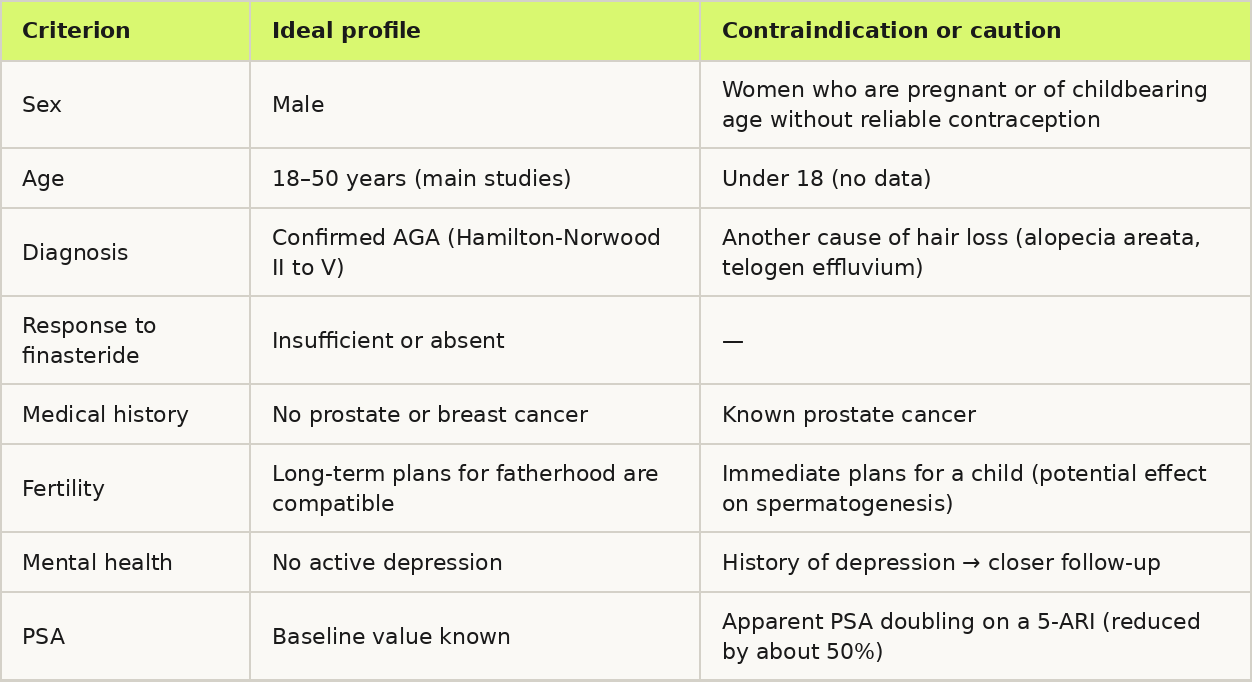 | Criterion | Ideal profile | Contraindication or caution |
|---|---|---|
| Sex | Male | Women who are pregnant or of childbearing age without reliable contraception |
| Age | 18–50 years (main studies) | Under 18 (no data) |
| Diagnosis | Confirmed AGA (Hamilton-Norwood II to V) | Another cause of hair loss (alopecia areata, telogen effluvium) |
| Response to finasteride | Insufficient or absent | — |
| Medical history | No prostate or breast cancer | Known prostate cancer |
| Fertility | Long-term plans for fatherhood are compatible | Immediate plans for a child (potential effect on spermatogenesis) |
| Mental health | No active depression | History of depression → closer follow-up |
| PSA | Baseline value known | Apparent PSA doubling on a 5-ARI (reduced by about 50%) |